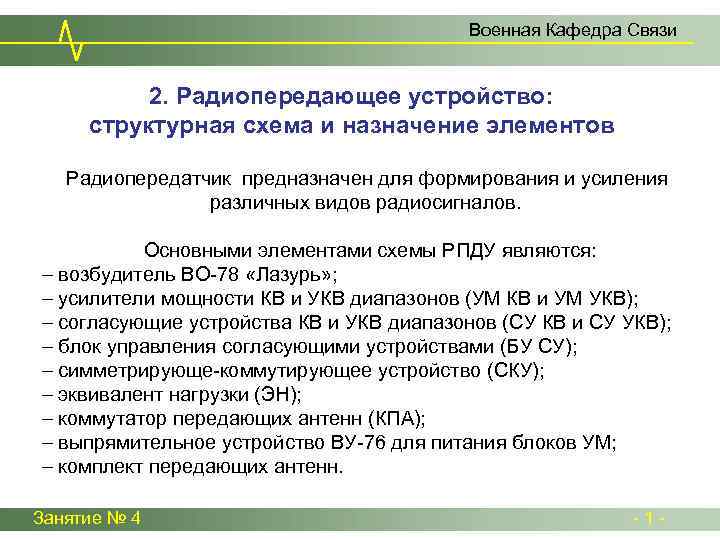 Военная Кафедра Связи

2. Радиопередающее устройство: структурная схема и назначение элементов

Радиопередатчик предназначен для формирования и усиления различных видов радиосигналов.

Основными элементами схемы РПДУ являются:
– возбудитель ВО-78 «Лазурь»;
– усилители мощности КВ и УКВ диапазонов (УМ КВ и УМ УКВ);
– согласующие устройства КВ и УКВ диапазонов (СУ КВ и СУ УКВ);
– блок управления согласующими устройствами (БУ СУ);
– симметрирующе-коммутирующее устройство (СКУ);
– эквивалент нагрузки (ЭН);
– коммутатор передающих антенн (КПА);
– выпрямительное устройство ВУ-76 для питания блоков УМ;
– комплект передающих антенн.

Занятие № 4

- 1 -